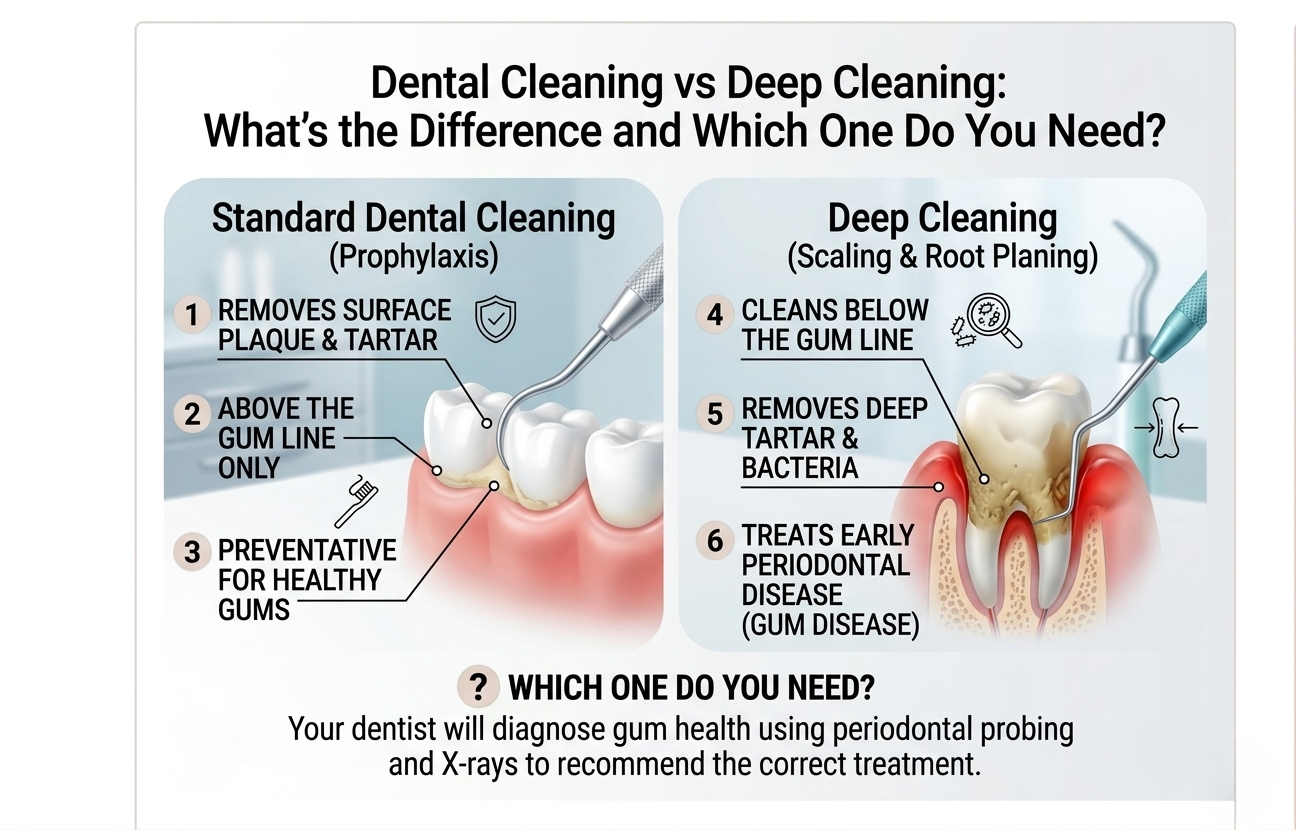 Dental Cleaning vs Deep Cleaning:
What's the Difference and Which One Do You Need?

Standard Dental Cleaning
(Prophylaxis)

1 REMOVES SURFACE PLAQUE & TARTAR

2 ABOVE THE GUM LINE ONLY

3 PREVENTATIVE FOR HEALTHY GUMS

Deep Cleaning
(Scaling & Root Planing)

4 CLEANS BELOW THE GUM LINE

5 REMOVES DEEP TARTAR & BACTERIA

6 TREATS EARLY PERIODONTAL DISEASE (GUM DISEASE)

? WHICH ONE DO YOU NEED?

Your dentist will diagnose gum health using periodontal probing and X-rays to recommend the correct treatment.